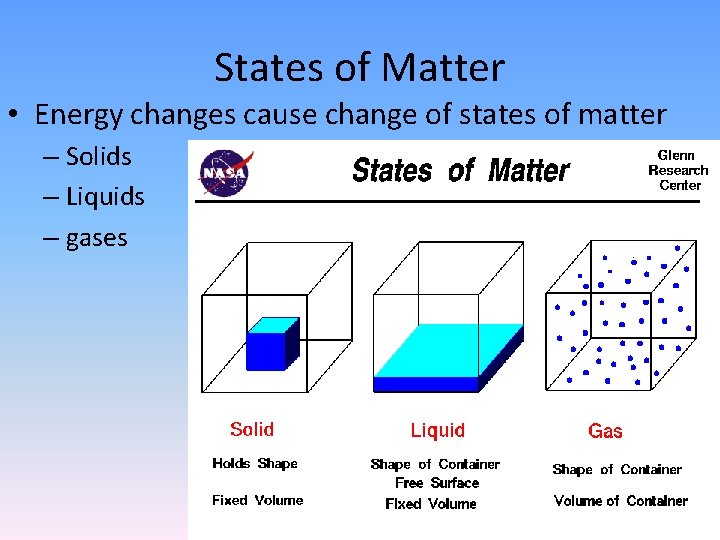 States of Matter

• Energy changes cause change of states of matter
– Solids
– Liquids
– gases

NASA

States of Matter

Glenn Research Center

Solid
Holds Shape
Fixed Volume

Liquid
Shape of Container
Free Surface
Fixed Volume

Gas
Shape of Container
Volume of Container